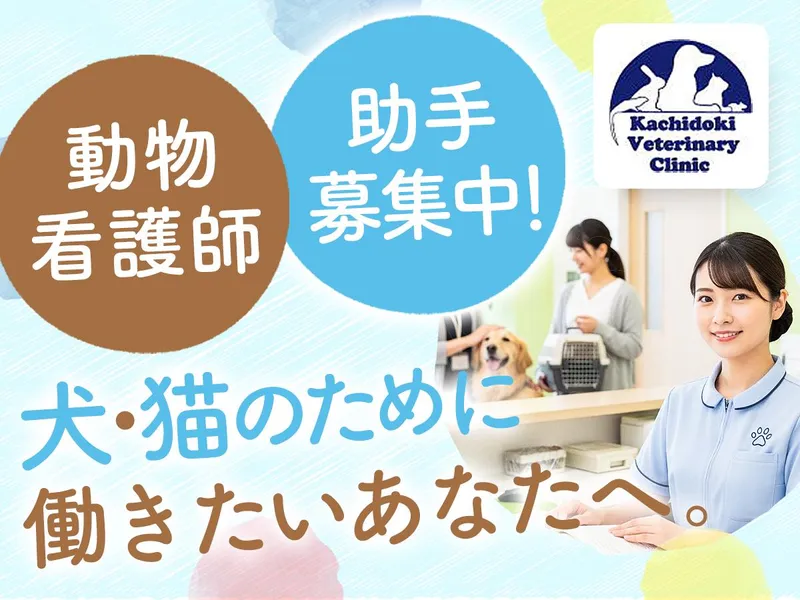 動物
看護師

助手
募集中!

Kachidoki
Veterinary
Clinic

犬・猫のために
働きたいあなたへ。